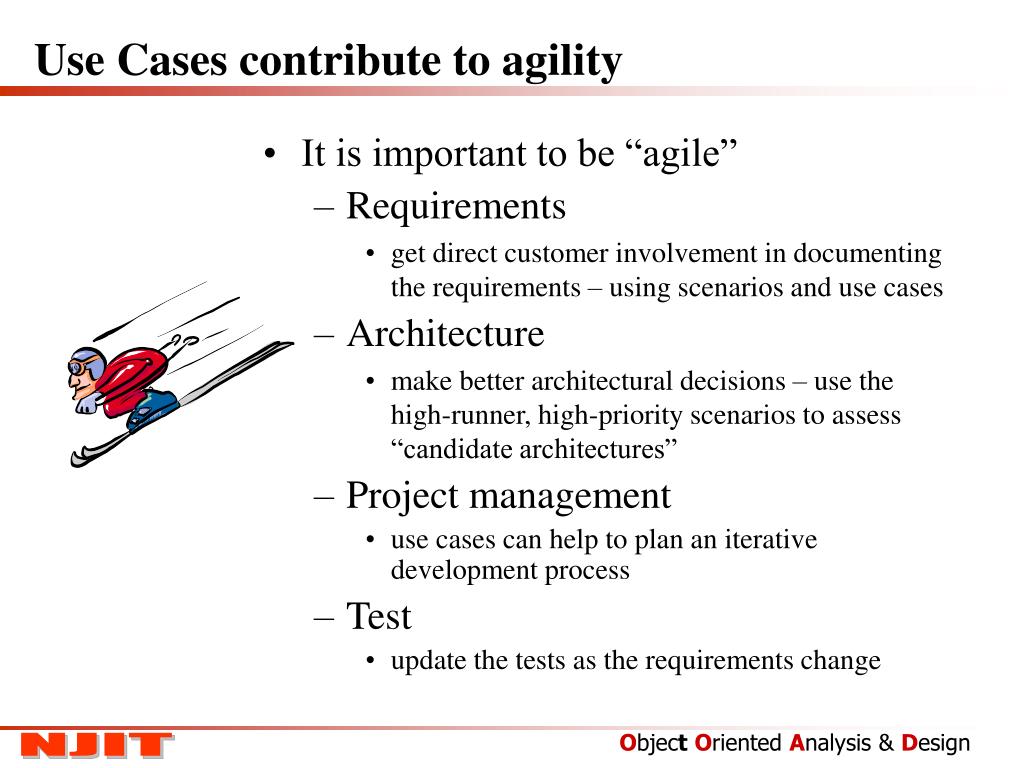 Use Cases contribute to agility

• It is important to be “agile”
– Requirements
• get direct customer involvement in documenting the requirements – using scenarios and use cases
– Architecture
• make better architectural decisions – use the high-runner, high-priority scenarios to assess “candidate architectures”
– Project management
• use cases can help to plan an iterative development process
– Test
• update the tests as the requirements change

NJIT

Object Oriented Analysis & Design